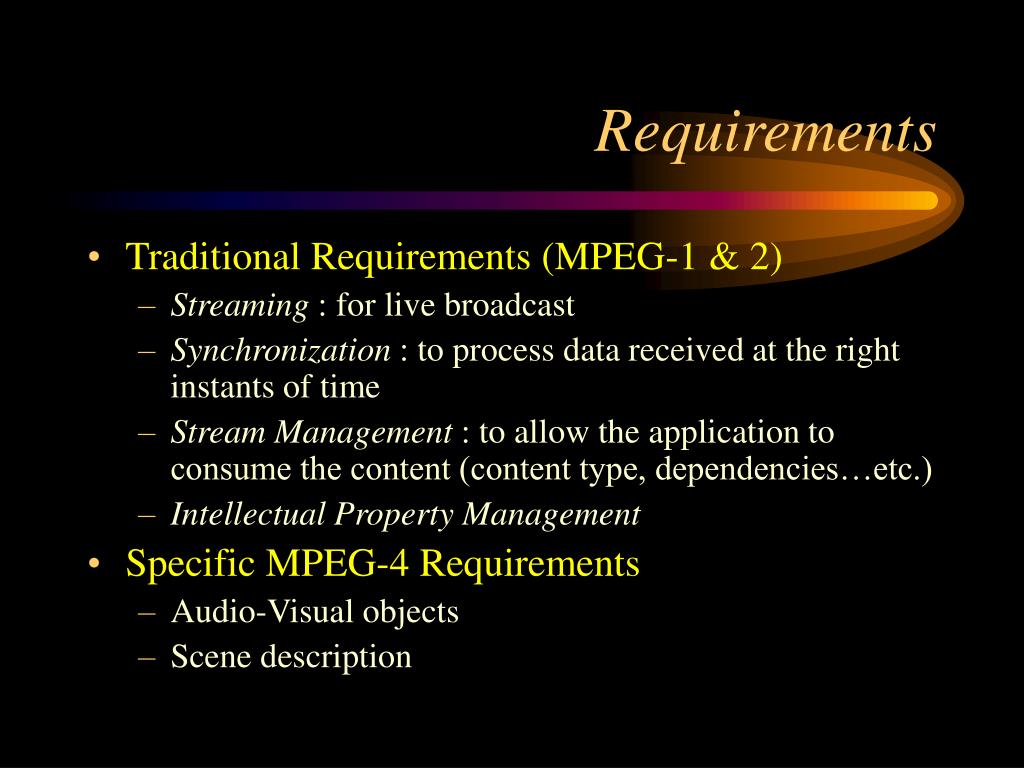 Requirements

• Traditional Requirements (MPEG-1 & 2)
– Streaming : for live broadcast
– Synchronization : to process data received at the right instants of time
– Stream Management : to allow the application to consume the content (content type, dependencies…etc.)
– Intellectual Property Management
• Specific MPEG-4 Requirements
– Audio-Visual objects
– Scene description